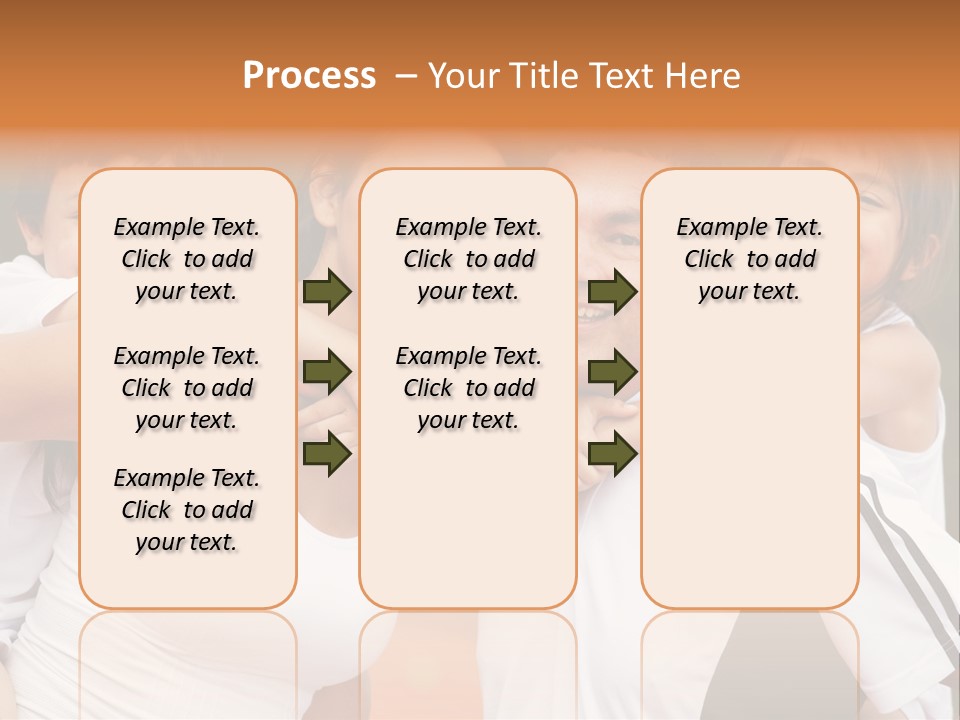 Process – Your Title Text Here

Example Text. Click to add your text.

Example Text. Click to add your text.

Example Text. Click to add your text.

Example Text. Click to add your text.

Example Text. Click to add your text.

Example Text. Click to add your text.